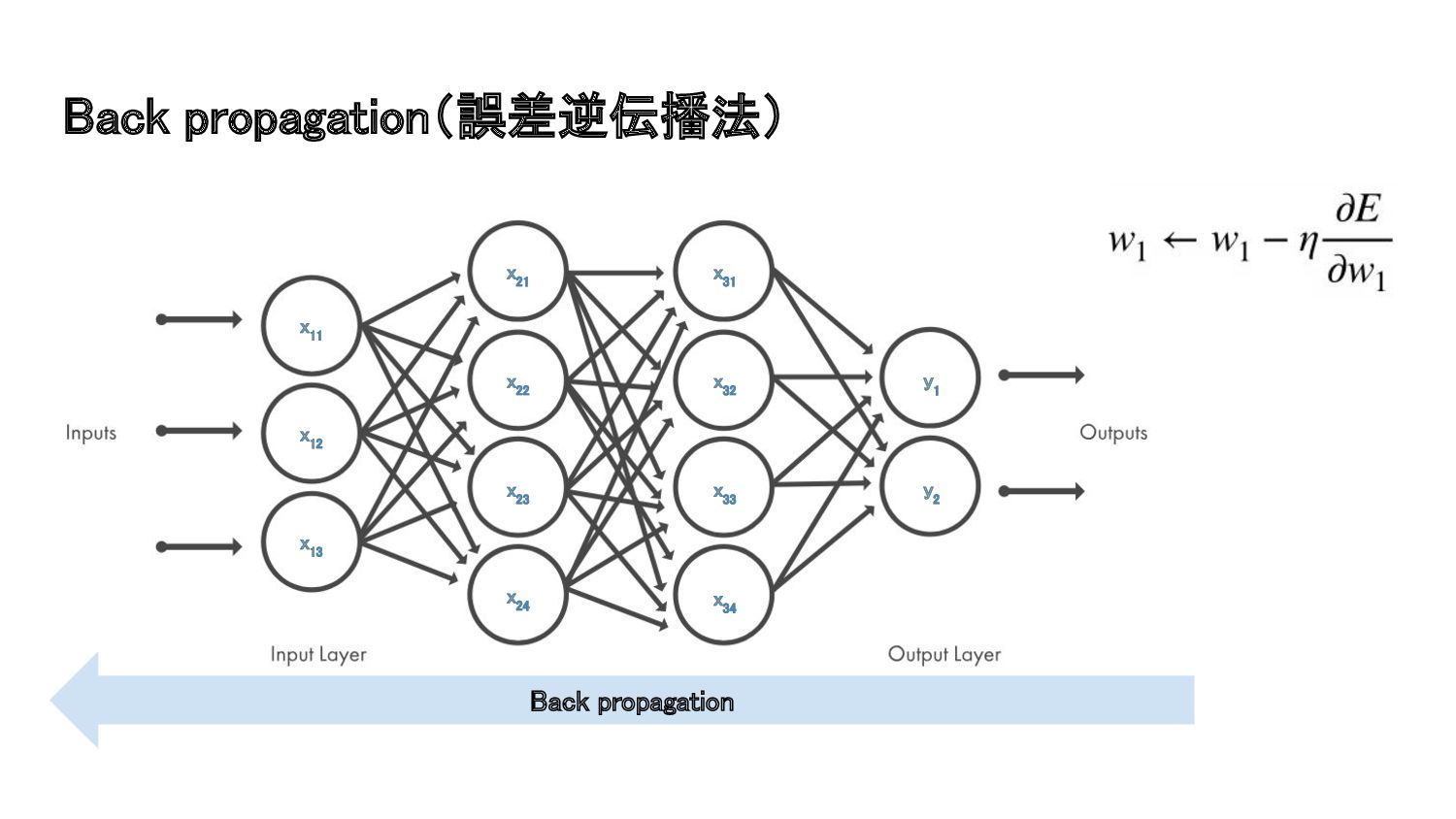 Back propagation(誤差逆伝播法)

$w_1 \leftarrow w_1 - \eta \frac{\partial E}{\partial w_1}$

Inputs

$x_{11}$

$x_{12}$

$x_{13}$

$x_{21}$

$x_{22}$

$x_{23}$

$x_{24}$

$x_{31}$

$x_{32}$

$x_{33}$

$x_{34}$

$y_1$

$y_2$

Outputs

Input Layer

Output Layer

Back propagation